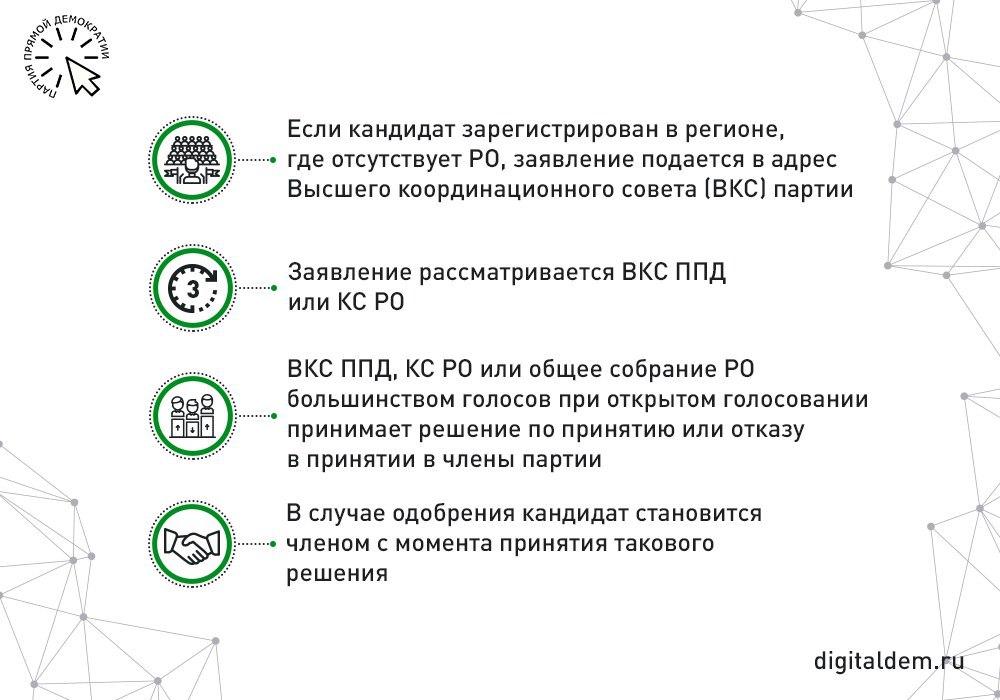 ПАРТИЯ ПРЯМОЙ ДЕМОКРАТИИ

Если кандидат зарегистрирован в регионе, где отсутствует РО, заявление подается в адрес Высшего координационного совета (ВКС) партии

3

Заявление рассматривается ВКС ППД или КС РО

ВКС ППД, КС РО или общее собрание РО большинством голосов при открытом голосовании принимает решение по принятию или отказу в принятии в члены партии

В случае одобрения кандидат становится членом с момента принятия такового решения

digitaldem.ru